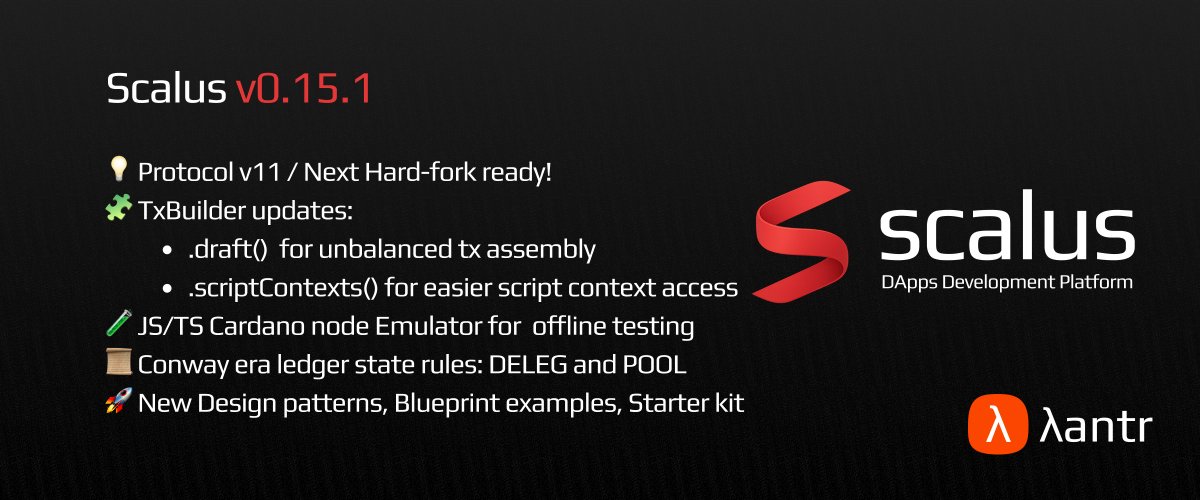 Scalus v0.15.1

💡 Protocol v11 / Next Hard-fork ready!
🧩 TxBuilder updates:
• .draft() for unbalanced tx assembly
• .scriptContexts() for easier script context access
🧪 JS/TS Cardano node Emulator for offline testing
📜 Conway era ledger state rules: DELEG and POOL
🚀 New Design patterns, Blueprint examples, Starter kit

scalus
DApps Development Platform

λ λantr